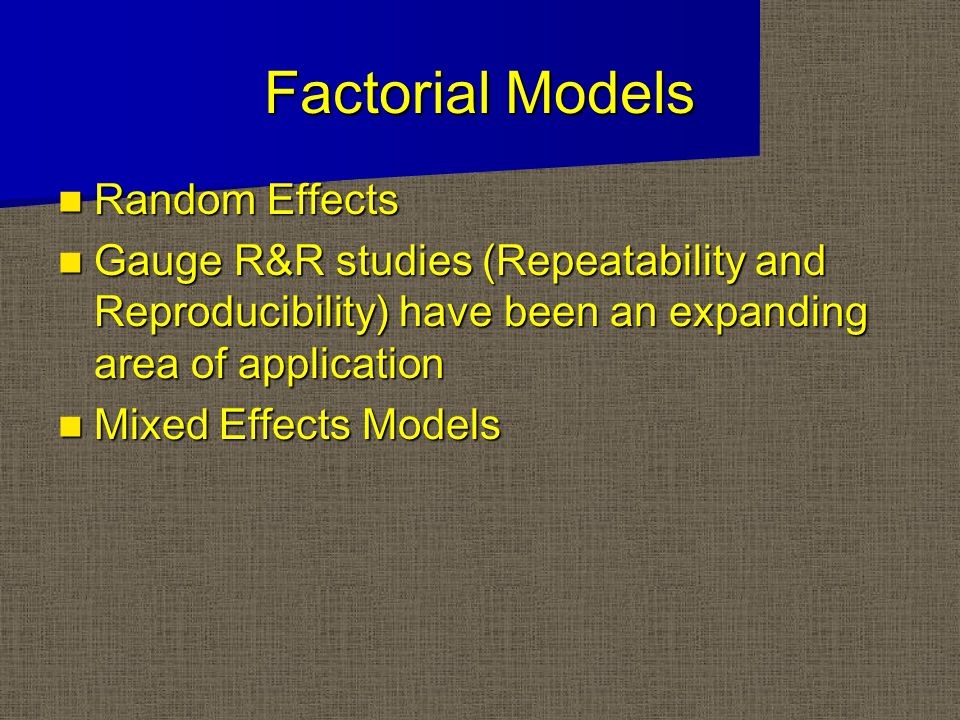 Factorial Models

Random Effects

Gauge R&R studies (Repeatability and Reproducibility) have been an expanding area of application

Mixed Effects Models